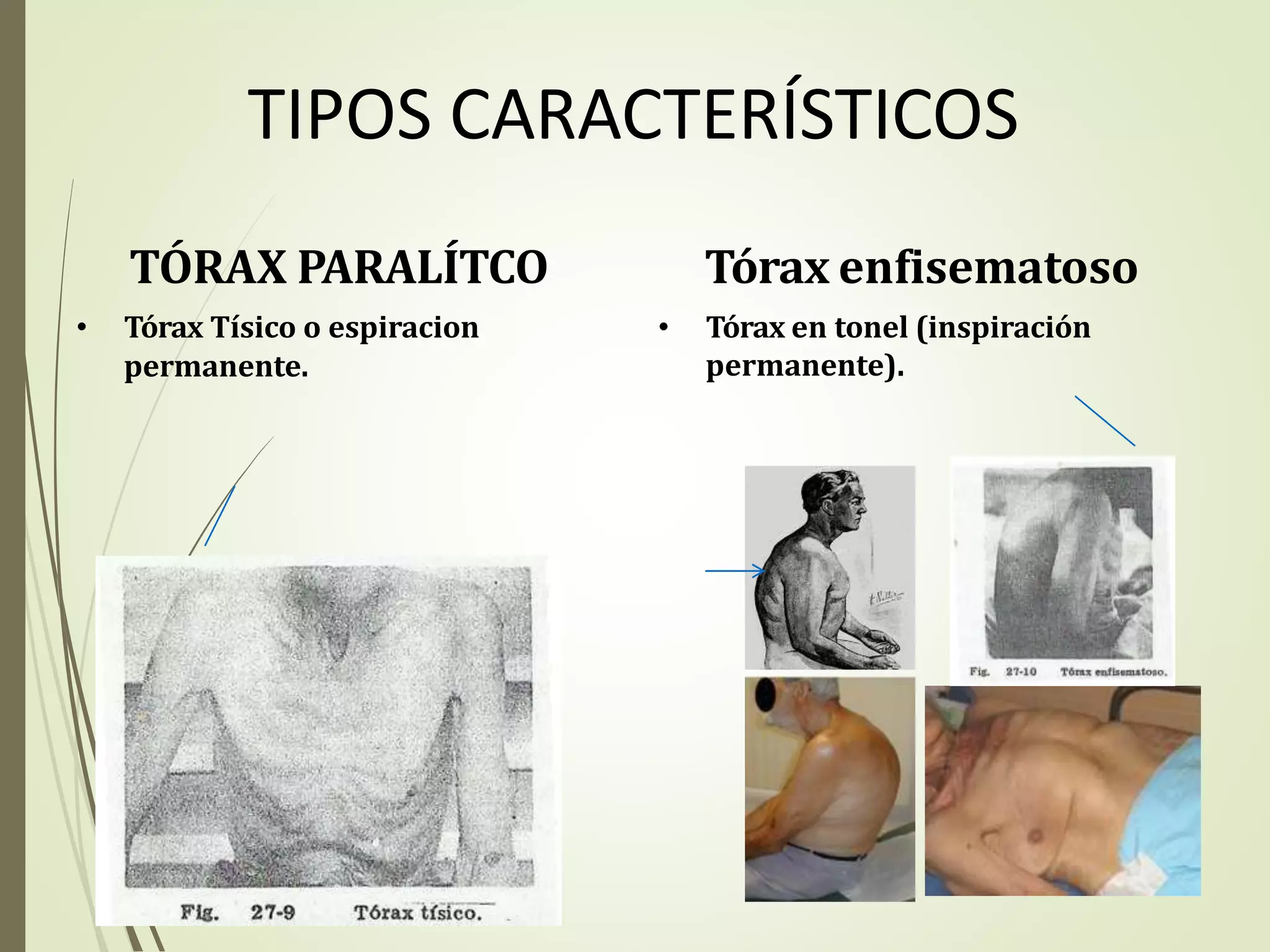 TIPOS CARACTERÍSTICOS

TÓRAX PARALÍTCO

• Tórax Tísico o espiracion permanente.

Fig. 27-9 Tórax tísico.

Tórax enfisematoso

• Tórax en tonel (inspiración permanente).

F. Netter

Fig. 27-10 Tórax enfisematoso.